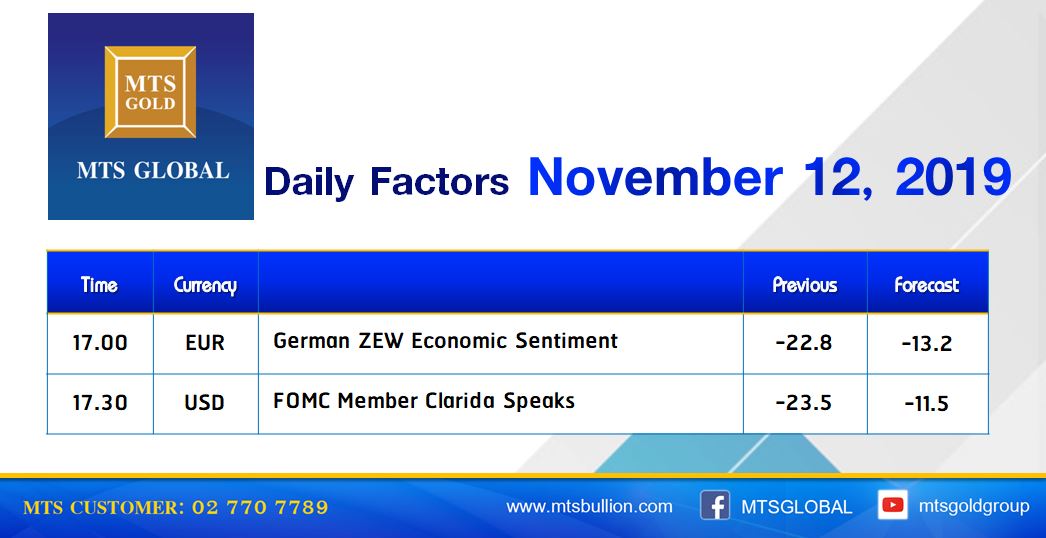 MTS GOLD

MTS GLOBAL

Daily Factors November 12, 2019

| Time | Currency | | Previous | Forecast |
|---|---|---|---|---|
| 17.00 | EUR | German ZEW Economic Sentiment | -22.8 | -13.2 |
| 17.30 | USD | FOMC Member Clarida Speaks | -23.5 | -11.5 |

MTS CUSTOMER: 02 770 7789

www.mtsbullion.com

MTSGLOBAL

mtsgoldgroup